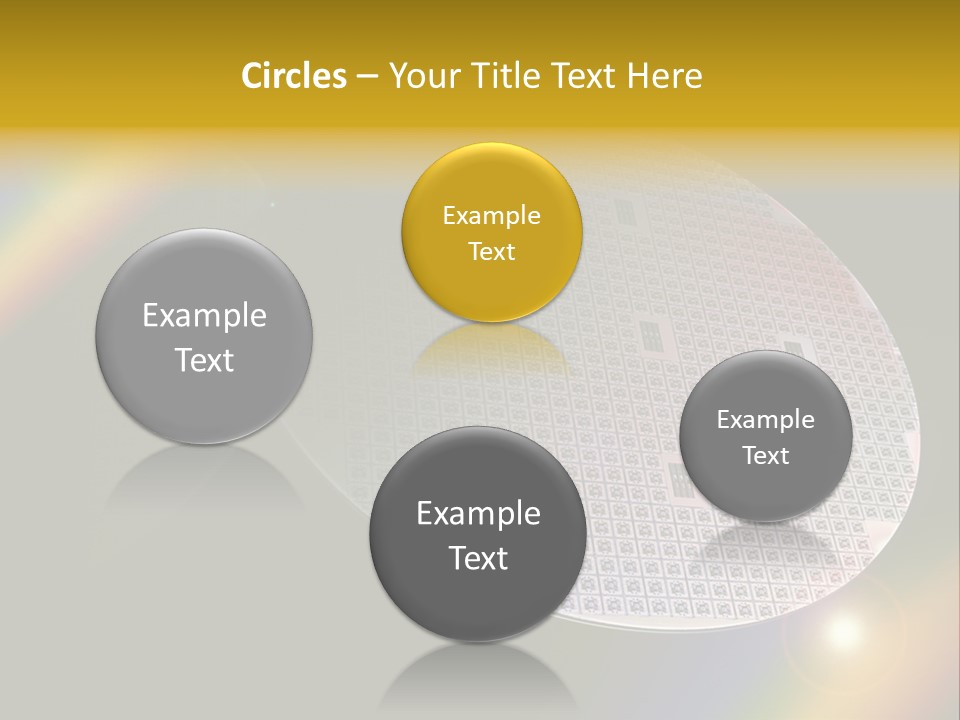 Circles – Your Title Text Here

Example Text

Example Text

Example Text

Example Text